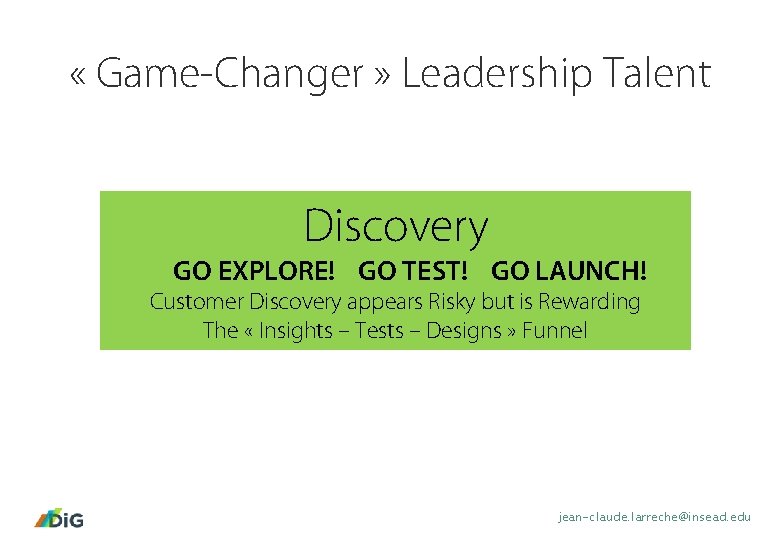 « Game-Changer » Leadership Talent

Discovery

GO EXPLORE! GO TEST! GO LAUNCH!

Customer Discovery appears Risky but is Rewarding

The « Insights – Tests – Designs » Funnel

DiG

jean-claude.larreche@insead.edu